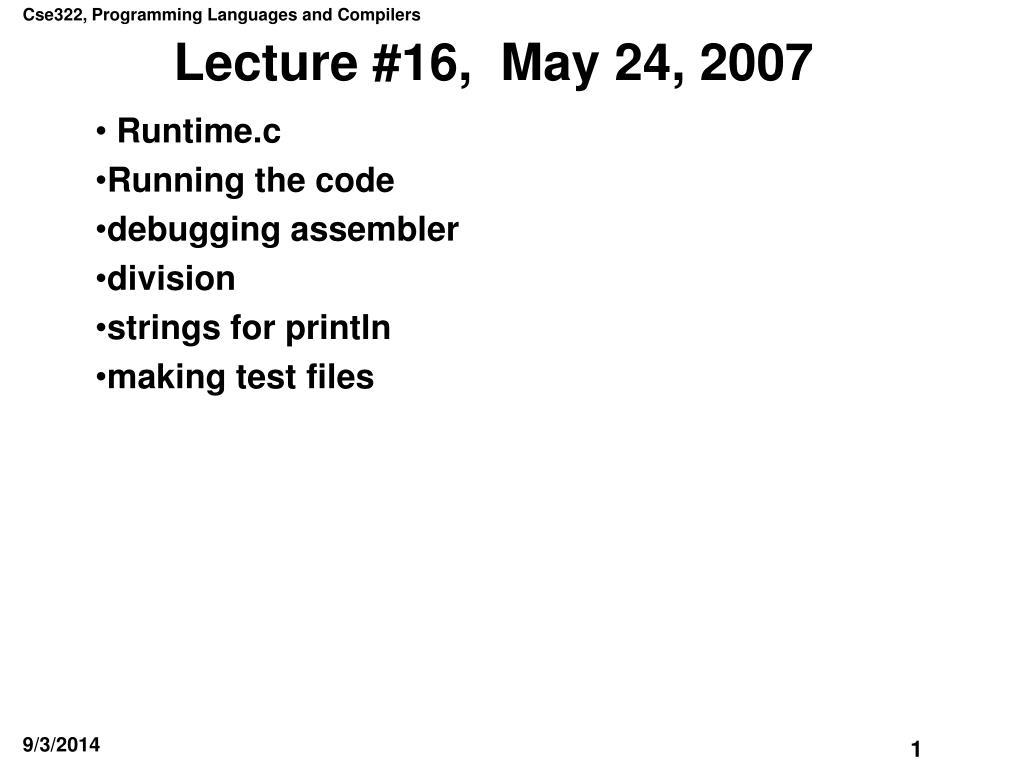 Cse322, Programming Languages and Compilers

Lecture #16, May 24, 2007

• Runtime.c
•Running the code
•debugging assembler
•division
•strings for println
•making test files

9/3/2014

1